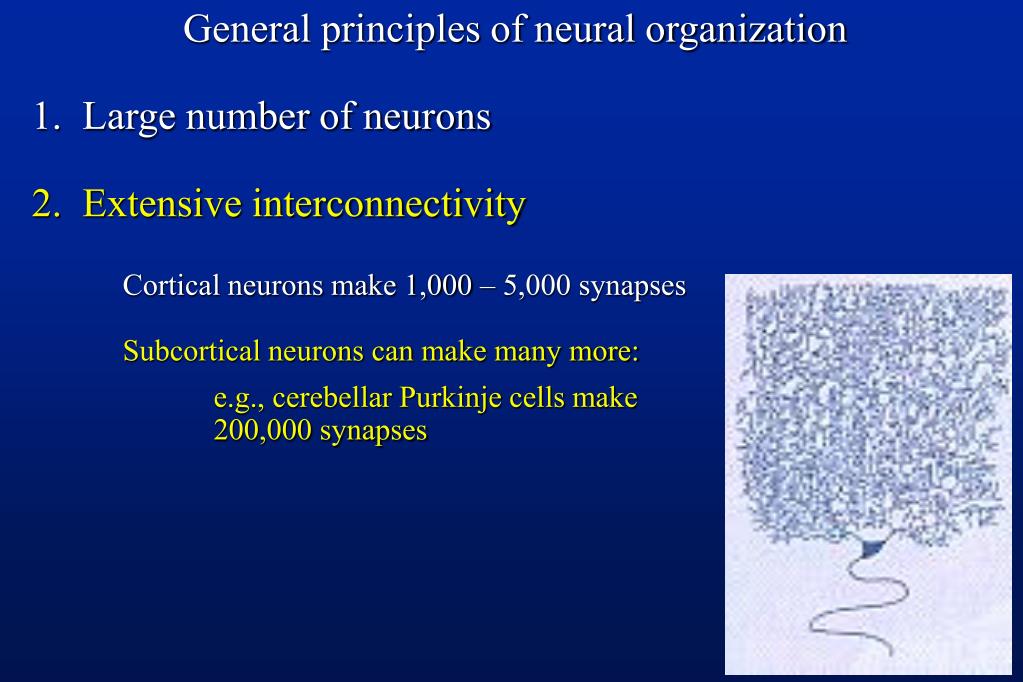 General principles of neural organization

1. Large number of neurons

2. Extensive interconnectivity

Cortical neurons make 1,000 – 5,000 synapses

Subcortical neurons can make many more:

e.g., cerebellar Purkinje cells make 200,000 synapses